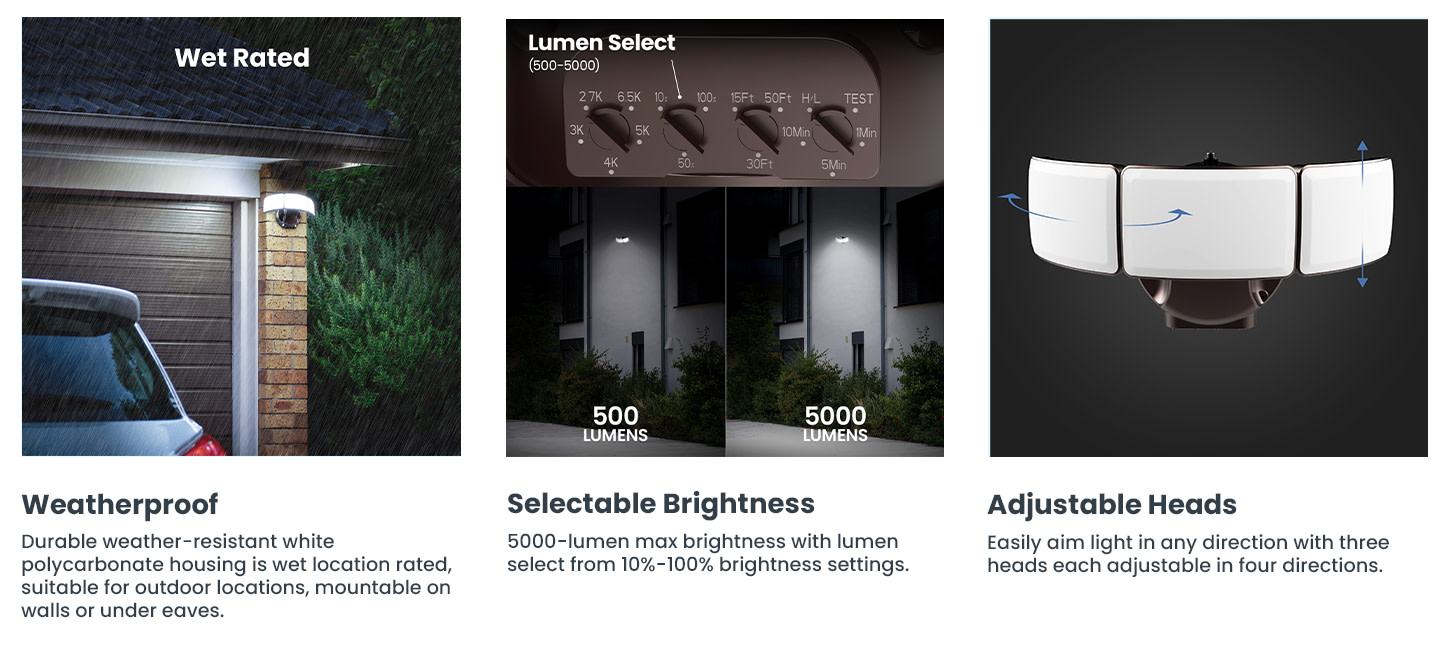 Wet Rated

Weatherproof

Durable weather-resistant white polycarbonate housing is wet location rated, suitable for outdoor locations, mountable on walls or under eaves.

Lumen Select
(500-5000)

2.7K 6.5K 3K 5K 4K

10% 100% 50%

15Ft 50Ft 30Ft

H/L TEST 10Min 1Min 5Min

500
LUMENS

5000
LUMENS

Selectable Brightness

5000-lumen max brightness with lumen select from 10%-100% brightness settings.

Adjustable Heads

Easily aim light in any direction with three heads each adjustable in four directions.